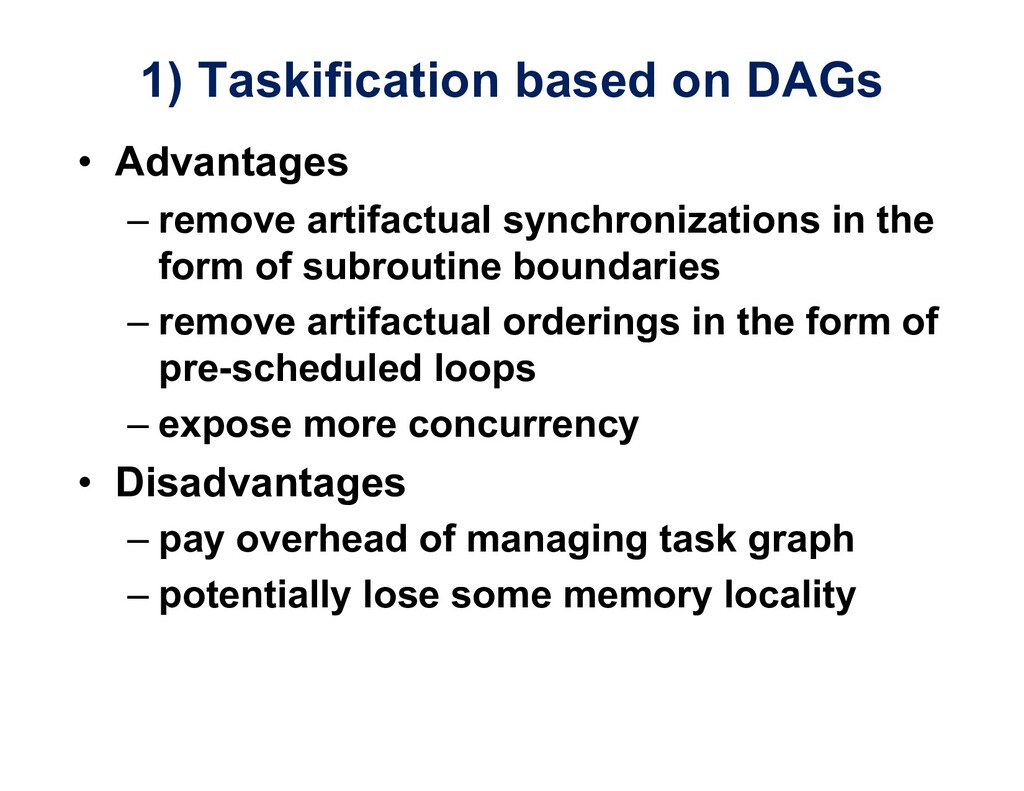 1) Taskification based on DAGs

• Advantages
– remove artifactual synchronizations in the form of subroutine boundaries
– remove artifactual orderings in the form of pre-scheduled loops
– expose more concurrency

• Disadvantages
– pay overhead of managing task graph
– potentially lose some memory locality